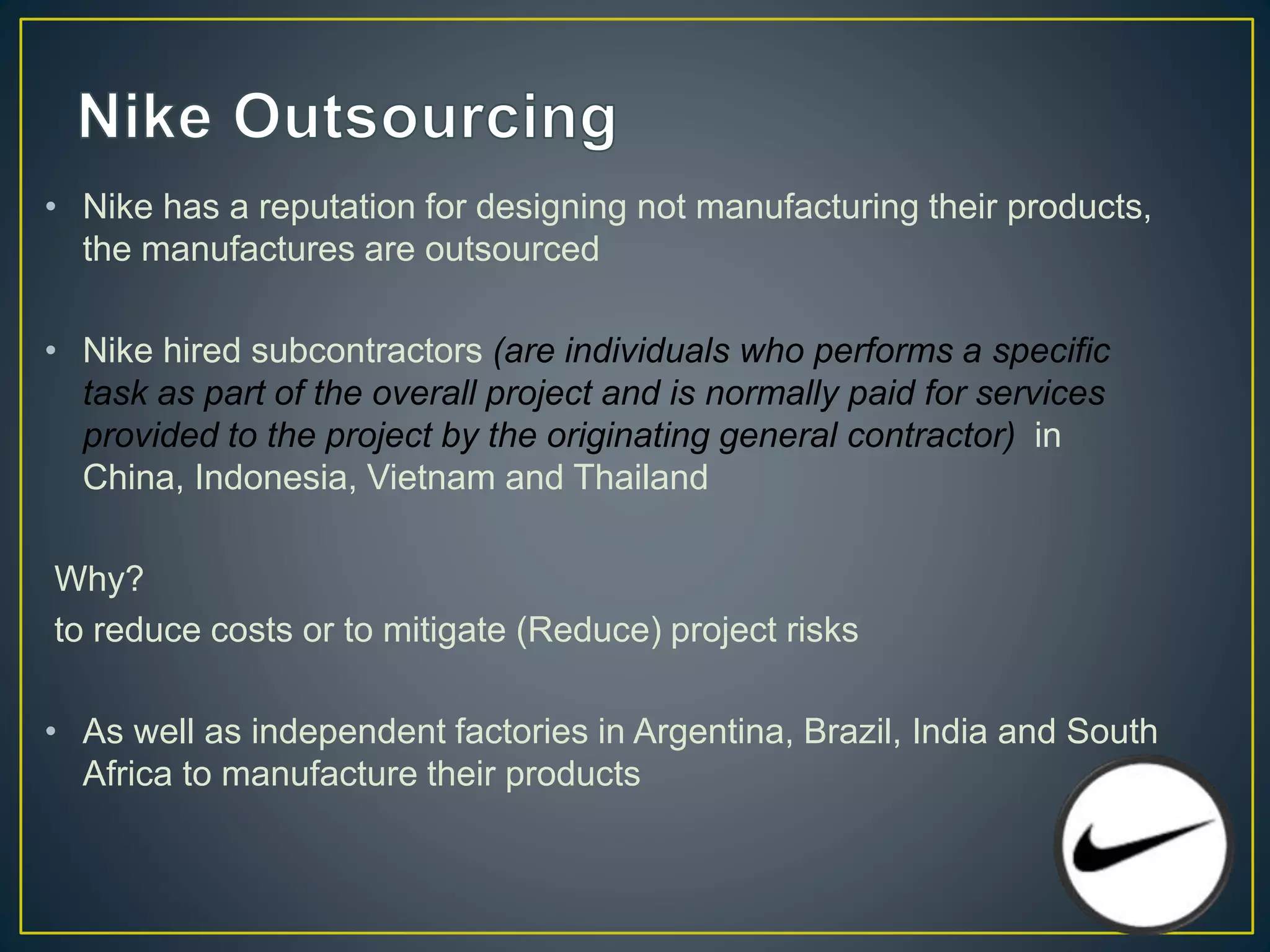 Nike Outsourcing

• Nike has a reputation for designing not manufacturing their products, the manufactures are outsourced

• Nike hired subcontractors (are individuals who performs a specific task as part of the overall project and is normally paid for services provided to the project by the originating general contractor) in China, Indonesia, Vietnam and Thailand

Why?

to reduce costs or to mitigate (Reduce) project risks

• As well as independent factories in Argentina, Brazil, India and South Africa to manufacture their products